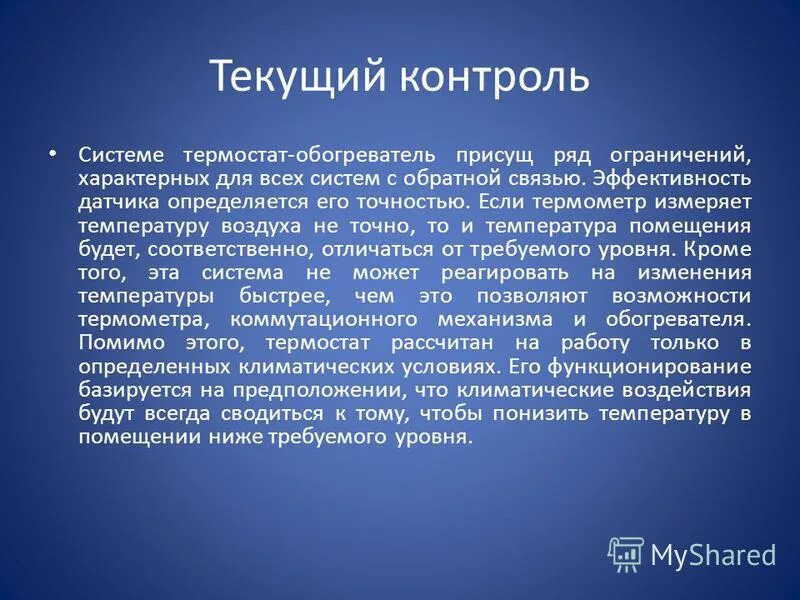 Текущий контроль

• Системе термостат-обогреватель присущ ряд ограничений, характерных для всех систем с обратной связью. Эффективность датчика определяется его точностью. Если термометр измеряет температуру воздуха не точно, то и температура помещения будет, соответственно, отличаться от требуемого уровня. Кроме того, эта система не может реагировать на изменения температуры быстрее, чем это позволяют возможности термометра, коммутационного механизма и обогревателя. Помимо этого, термостат рассчитан на работу только в определенных климатических условиях. Его функционирование базируется на предположении, что климатические воздействия будут всегда сводиться к тому, чтобы понизить температуру в помещении ниже требуемого уровня.

MyShared